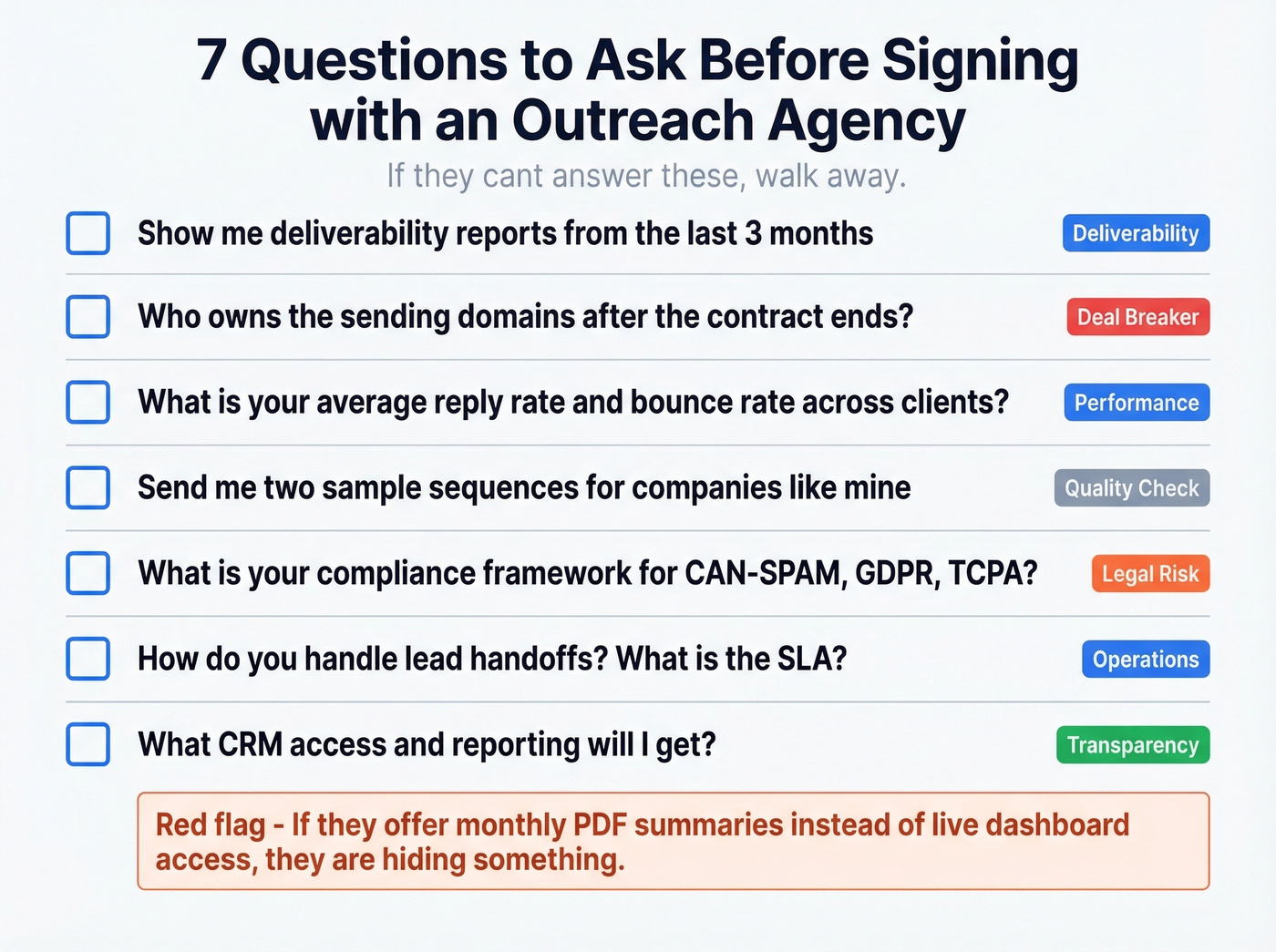 7 Questions to Ask Before Signing with an Outreach Agency

If they cant answer these, walk away.

Show me deliverability reports from the last 3 months Deliverability

Who owns the sending domains after the contract ends? Deal Breaker

What is your average reply rate and bounce rate across clients? Performance

Send me two sample sequences for companies like mine Quality Check

What is your compliance framework for CAN-SPAM, GDPR, TCPA? Legal Risk

How do you handle lead handoffs? What is the SLA? Operations

What CRM access and reporting will I get? Transparency

Red flag - If they offer monthly PDF summaries instead of live dashboard access, they are hiding something.